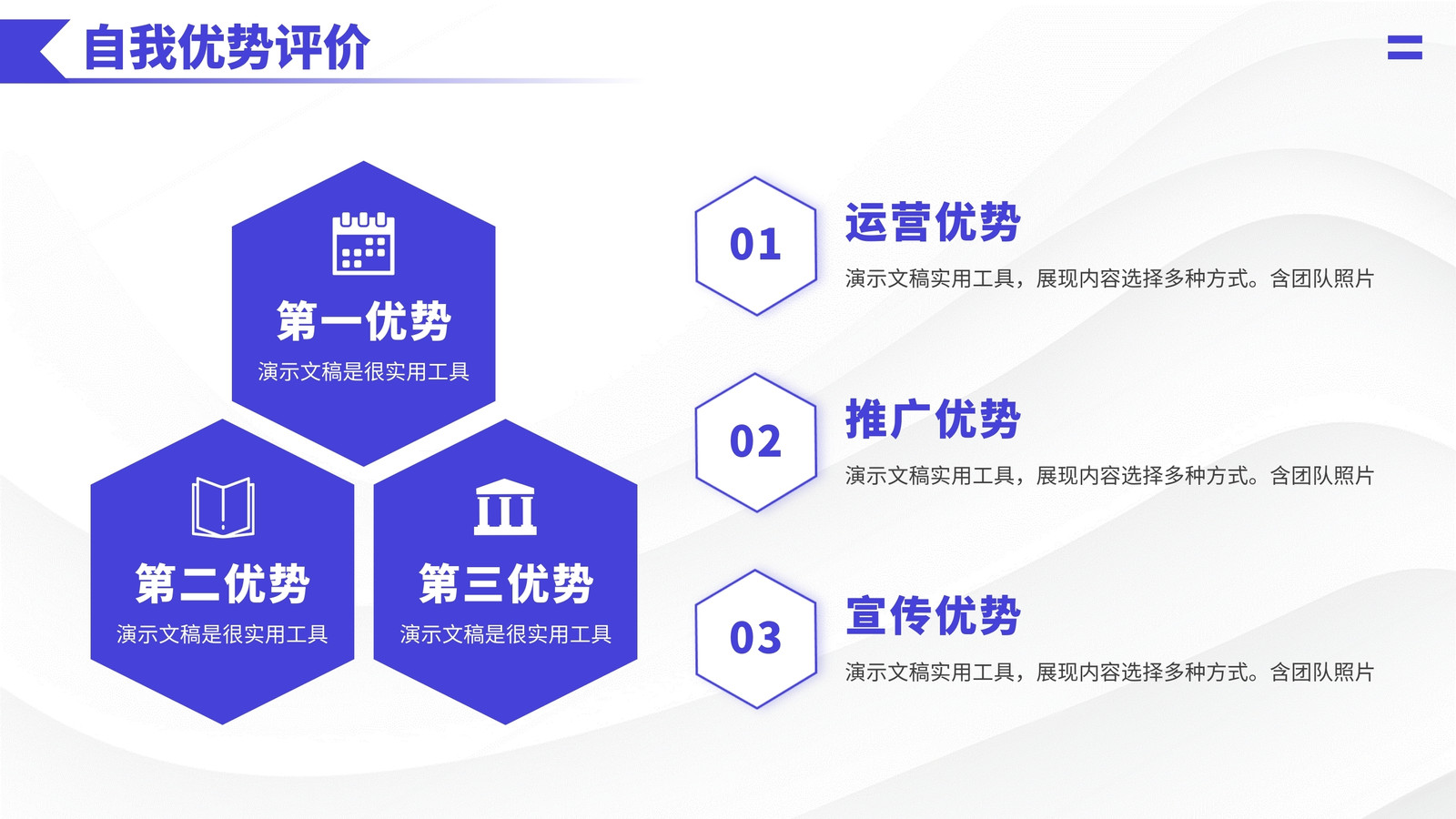 自我优势评价

第一优势
演示文稿是很实用工具

第二优势
演示文稿是很实用工具

第三优势
演示文稿是很实用工具

01
运营优势
演示文稿实用工具，展现内容选择多种方式。含团队照片

02
推广优势
演示文稿实用工具，展现内容选择多种方式。含团队照片

03
宣传优势
演示文稿实用工具，展现内容选择多种方式。含团队照片